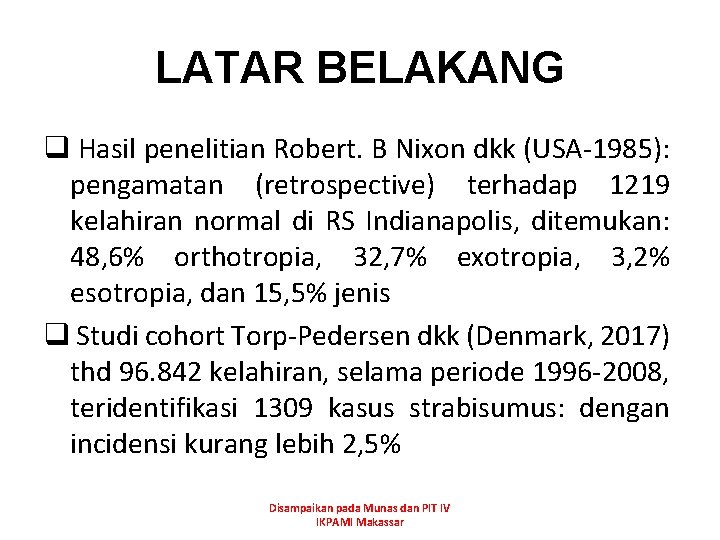 LATAR BELAKANG

❑ Hasil penelitian Robert. B Nixon dkk (USA-1985): pengamatan (retrospective) terhadap 1219 kelahiran normal di RS Indianapolis, ditemukan: 48,6% orthotropia, 32,7% exotropia, 3,2% esotropia, dan 15,5% jenis

❑ Studi cohort Torp-Pedersen dkk (Denmark, 2017) thd 96.842 kelahiran, selama periode 1996-2008, teridentifikasi 1309 kasus strabisumus: dengan incidensi kurang lebih 2,5%

Disampaikan pada Munas dan PIT IV
IKPAMI Makassar